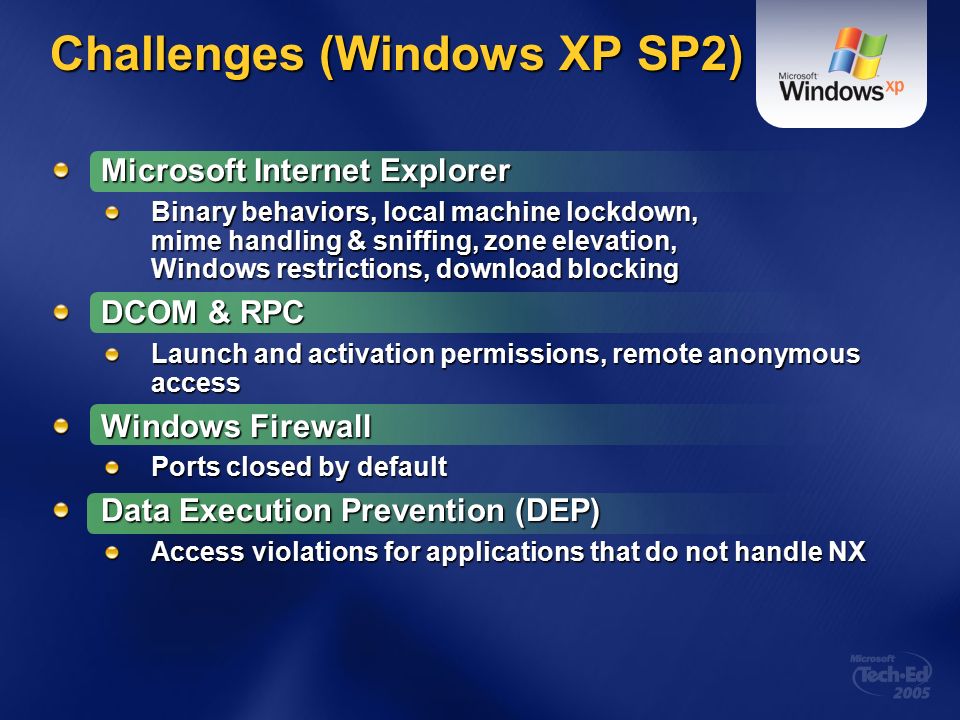 Challenges (Windows XP SP2)

Microsoft Windows xp

Microsoft Internet Explorer

Binary behaviors, local machine lockdown, mime handling & sniffing, zone elevation, Windows restrictions, download blocking

DCOM & RPC

Launch and activation permissions, remote anonymous access

Windows Firewall

Ports closed by default

Data Execution Prevention (DEP)

Access violations for applications that do not handle NX

Microsoft Tech·Ed 2005